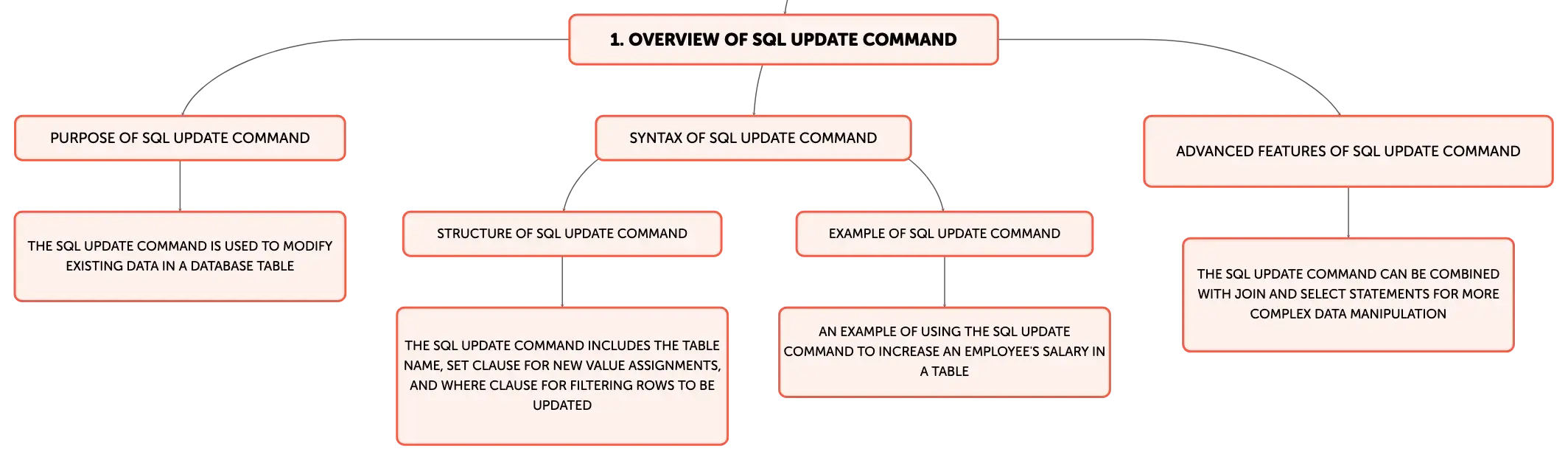 1. OVERVIEW OF SQL UPDATE COMMAND

PURPOSE OF SQL UPDATE COMMAND

THE SQL UPDATE COMMAND IS USED TO MODIFY EXISTING DATA IN A DATABASE TABLE

SYNTAX OF SQL UPDATE COMMAND

STRUCTURE OF SQL UPDATE COMMAND

THE SQL UPDATE COMMAND INCLUDES THE TABLE NAME, SET CLAUSE FOR NEW VALUE ASSIGNMENTS, AND WHERE CLAUSE FOR FILTERING ROWS TO BE UPDATED

EXAMPLE OF SQL UPDATE COMMAND

AN EXAMPLE OF USING THE SQL UPDATE COMMAND TO INCREASE AN EMPLOYEE'S SALARY IN A TABLE

ADVANCED FEATURES OF SQL UPDATE COMMAND

THE SQL UPDATE COMMAND CAN BE COMBINED WITH JOIN AND SELECT STATEMENTS FOR MORE COMPLEX DATA MANIPULATION